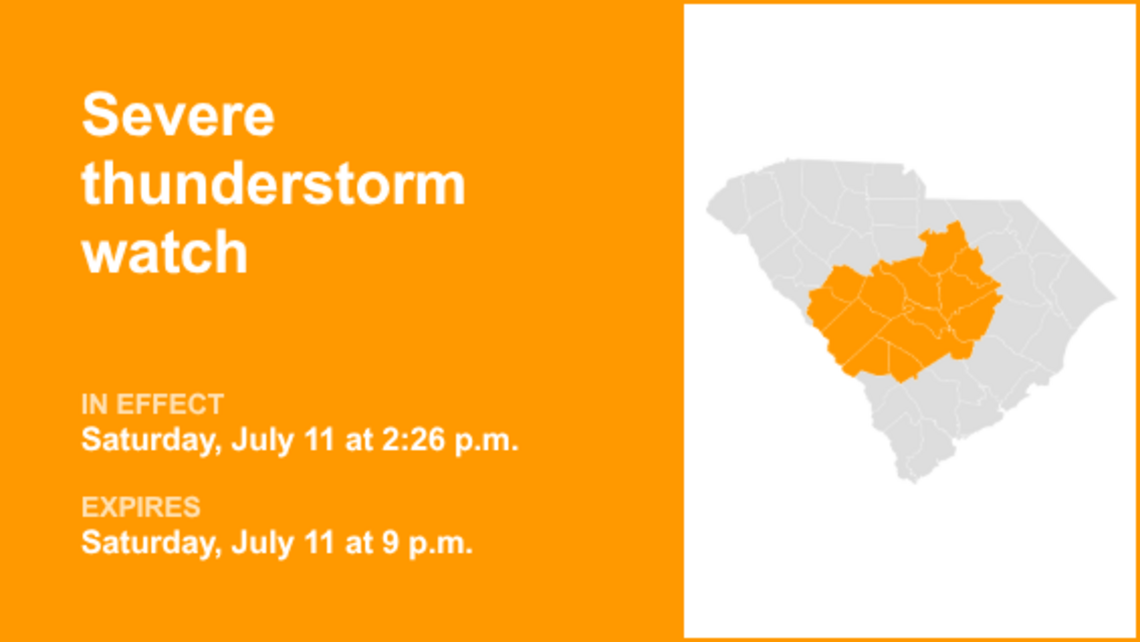 Severe thunderstorm watch

IN EFFECT
Saturday, July 11 at 2:26 p.m.

EXPIRES
Saturday, July 11 at 9 p.m.